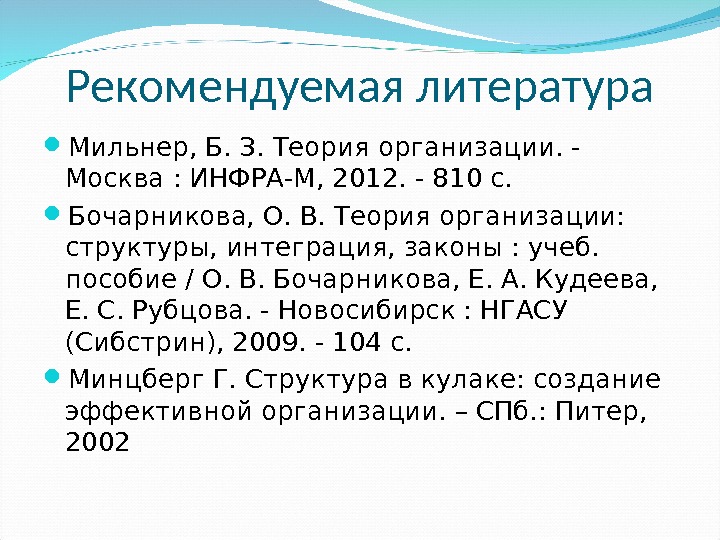 Рекомендуемая литература

Мильнер, Б. З. Теория организации. - Москва : ИНФРА-М, 2012. - 810 с.

Бочарникова, О. В. Теория организации: структуры, интеграция, законы : учеб. пособие / О. В. Бочарникова, Е. А. Кудеева, Е. С. Рубцова. - Новосибирск : НГАСУ (Сибстрин), 2009. - 104 с.

Минцберг Г. Структура в кулаке: создание эффективной организации. – СПб.: Питер, 2002